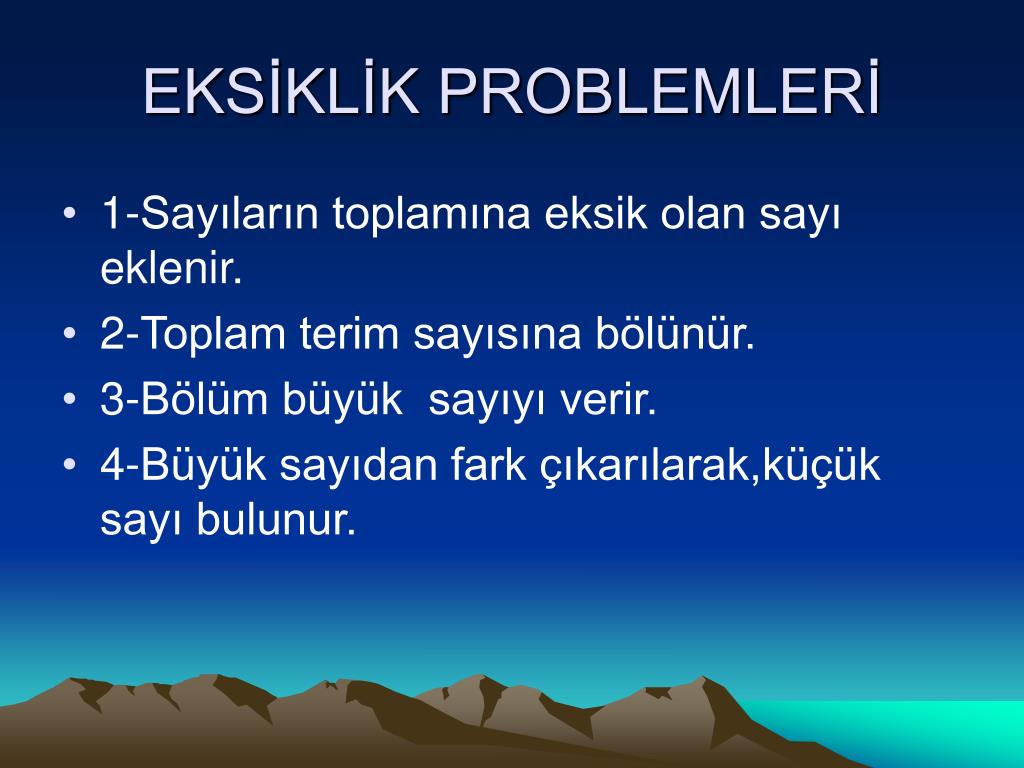 EKSİKLİK PROBLEMLERİ

• 1-Sayıların toplamına eksik olan sayı eklenir.
• 2-Toplam terim sayısına bölünür.
• 3-Bölüm büyük  sayıyı verir.
• 4-Büyük sayıdan fark çıkarılarak,küçük sayı bulunur.